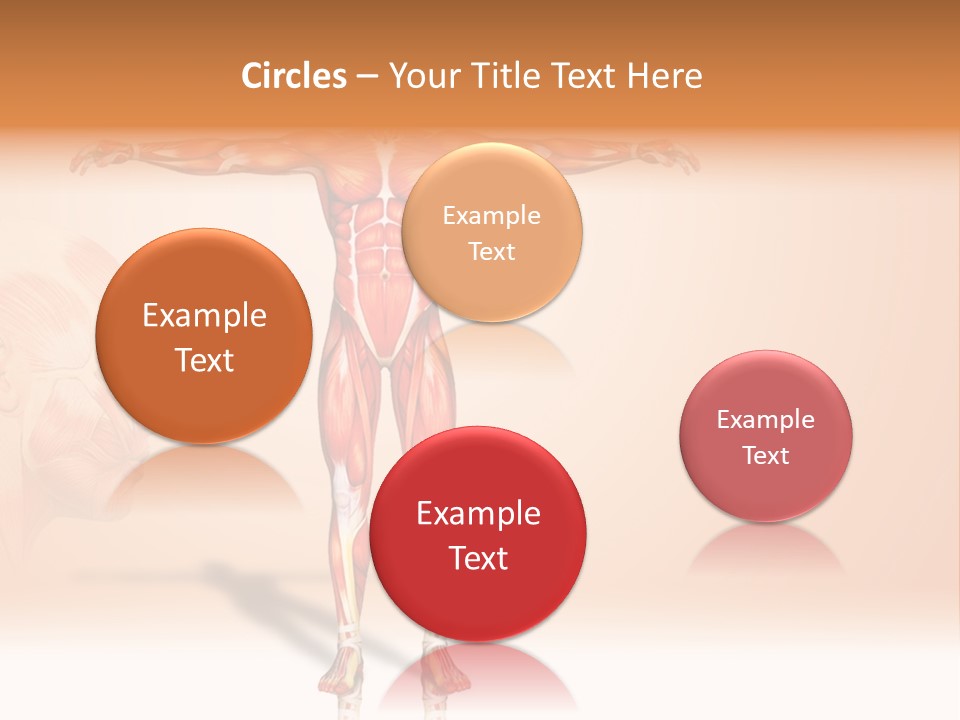 Circles – Your Title Text Here

Example Text

Example Text

Example Text

Example Text